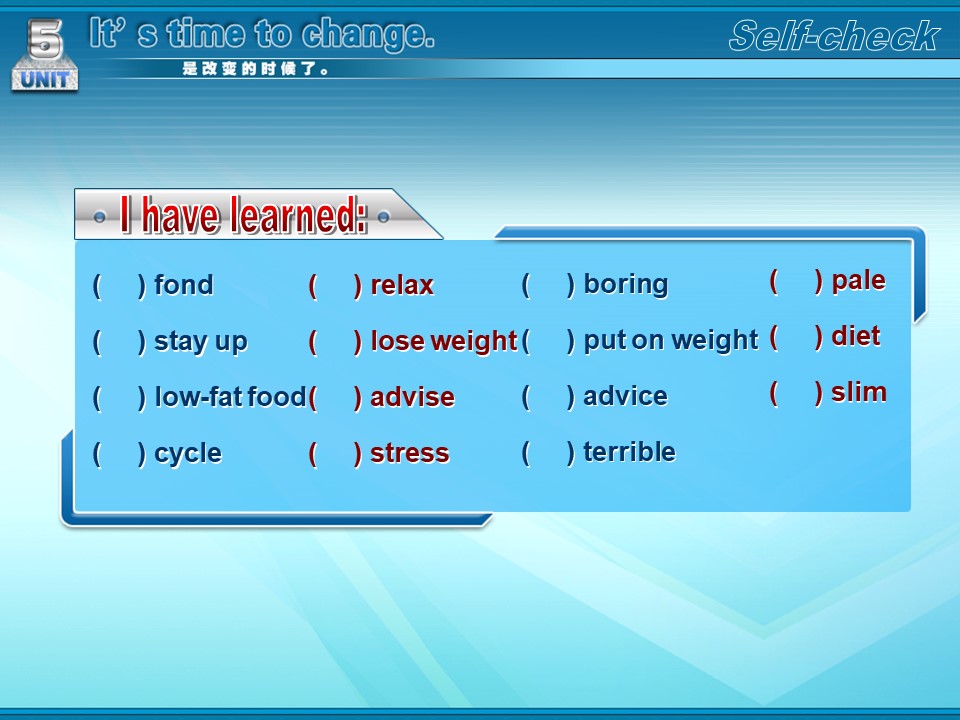 5
UNIT

It' s time to change.

是改变的时候了。

Self-check

I have learned:

( ) fond
( ) stay up
( ) low-fat food
( ) cycle

( ) relax
( ) lose weight
( ) advise
( ) stress

( ) boring
( ) put on weight
( ) advice
( ) terrible

( ) pale
( ) diet
( ) slim